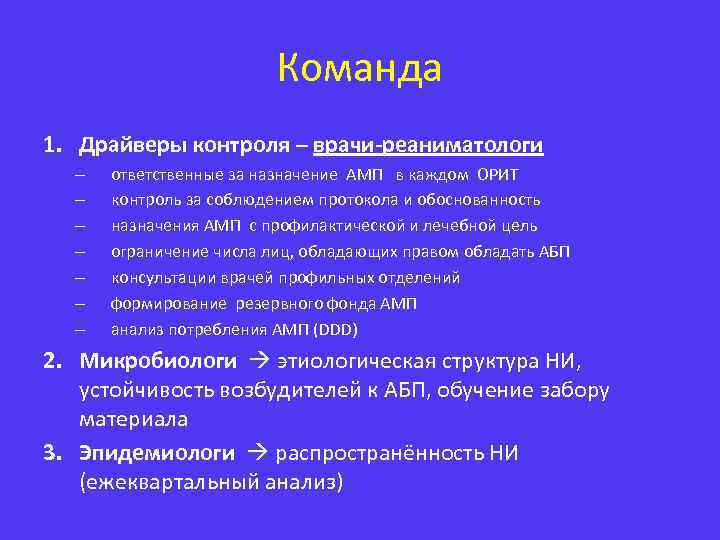 Команда

1. Драйверы контроля – врачи-реаниматологи
– ответственные за назначение АМП в каждом ОРИТ
– контроль за соблюдением протокола и обоснованность
– назначения АМП с профилактической и лечебной цель
– ограничение числа лиц, обладающих правом обладать АБП
– консультации врачей профильных отделений
– формирование резервного фонда АМП
– анализ потребления АМП (DDD)
2. Микробиологи → этиологическая структура НИ, устойчивость возбудителей к АБП, обучение забору материала
3. Эпидемиологи → распространённость НИ (ежеквартальный анализ)